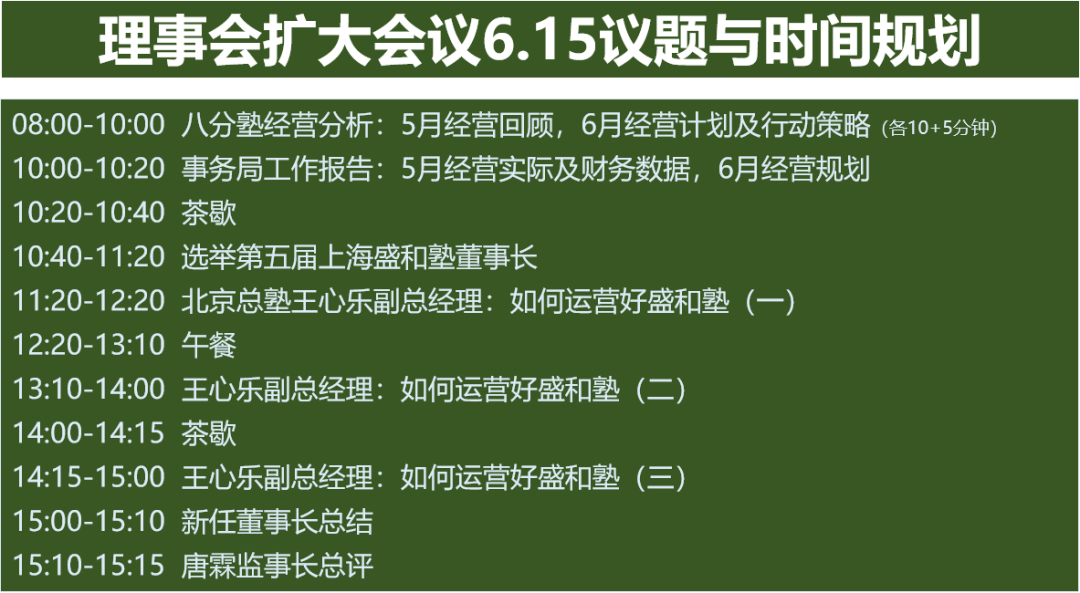 理事会扩大会议6.15议题与时间规划

08:00-10:00 八分塾经营分析：5月经营回顾，6月经营计划及行动策略（各10+5分钟）
10:00-10:20 事务局工作报告：5月经营实际及财务数据，6月经营规划
10:20-10:40 茶歇
10:40-11:20 选举第五届上海盛和塾董事长
11:20-12:20 北京总塾王心乐副总经理：如何运营好盛和塾（一）
12:20-13:10 午餐
13:10-14:00 王心乐副总经理：如何运营好盛和塾（二）
14:00-14:15 茶歇
14:15-15:00 王心乐副总经理：如何运营好盛和塾（三）
15:00-15:10 新任董事长总结
15:10-15:15 唐霖监事长总评